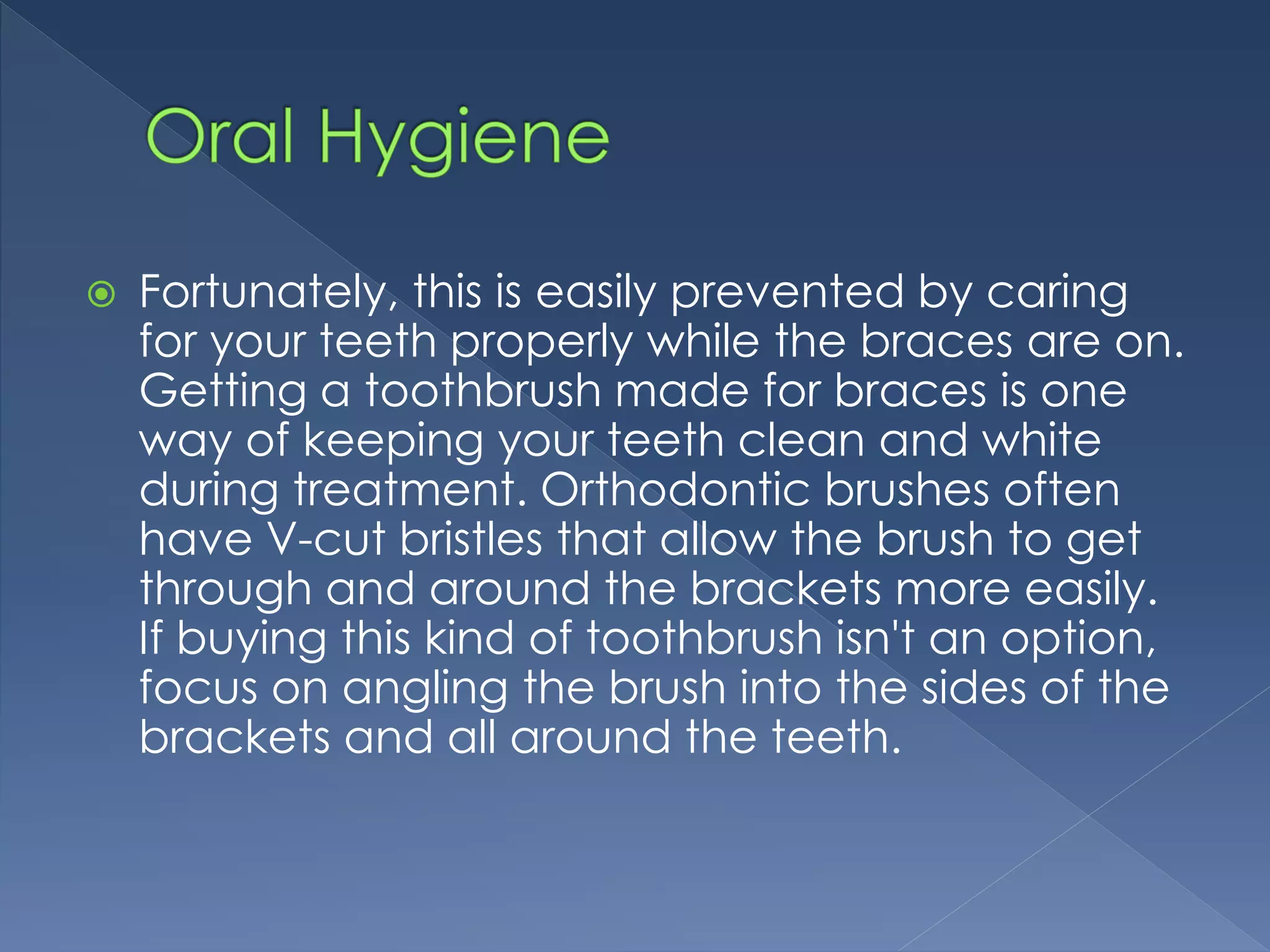 Oral Hygiene

Fortunately, this is easily prevented by caring for your teeth properly while the braces are on. Getting a toothbrush made for braces is one way of keeping your teeth clean and white during treatment. Orthodontic brushes often have V-cut bristles that allow the brush to get through and around the brackets more easily. If buying this kind of toothbrush isn't an option, focus on angling the brush into the sides of the brackets and all around the teeth.